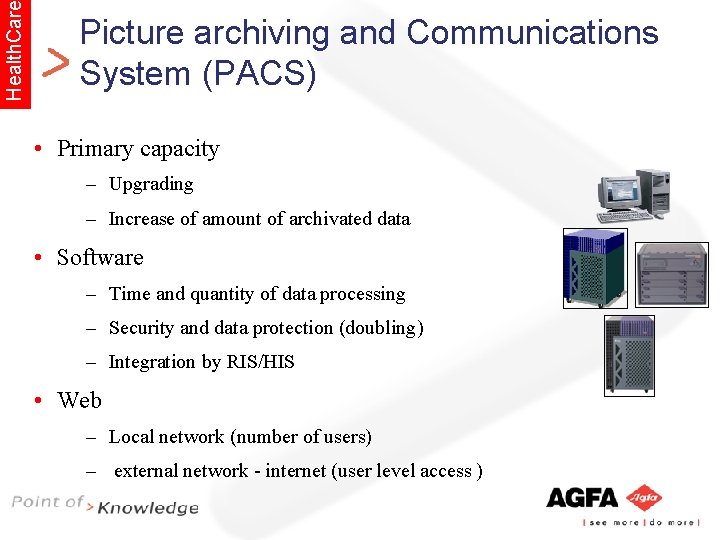 HealthCare

> Picture archiving and Communications System (PACS)

• Primary capacity
– Upgrading
– Increase of amount of archivated data

• Software
– Time and quantity of data processing
– Security and data protection (doubling)
– Integration by RIS/HIS

• Web
– Local network (number of users)
– external network - internet (user level access )

Point of > Knowledge

AGFA Agfa
| see more | do more |